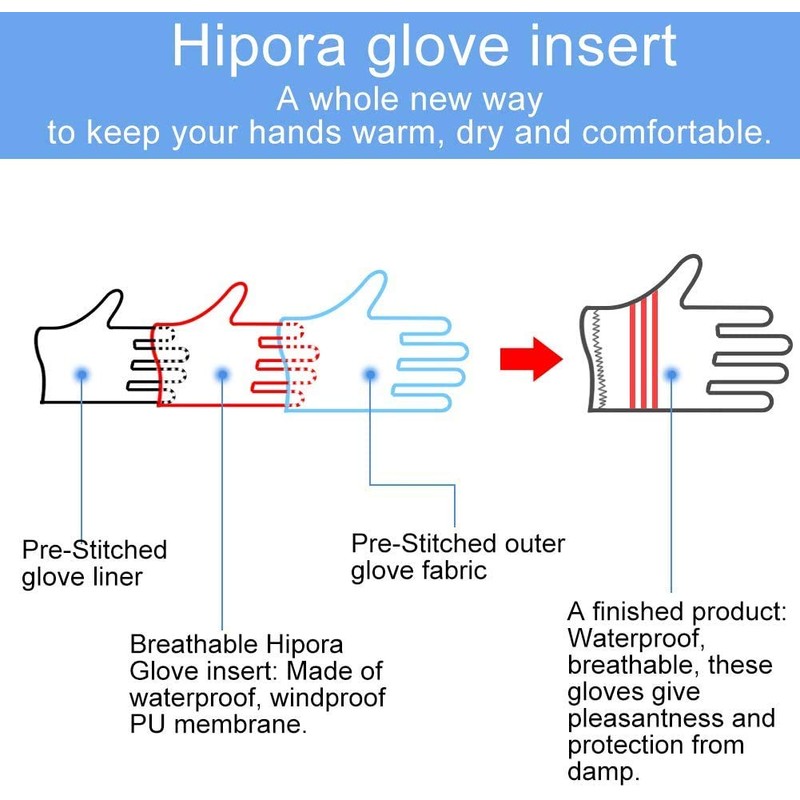 Hipora glove insert
A whole new way
to keep your hands warm, dry and comfortable.

Pre-Stitched glove liner

Breathable Hipora Glove insert: Made of waterproof, windproof PU membrane.

Pre-Stitched outer glove fabric

A finished product: Waterproof, breathable, these gloves give pleasantness and protection from damp.